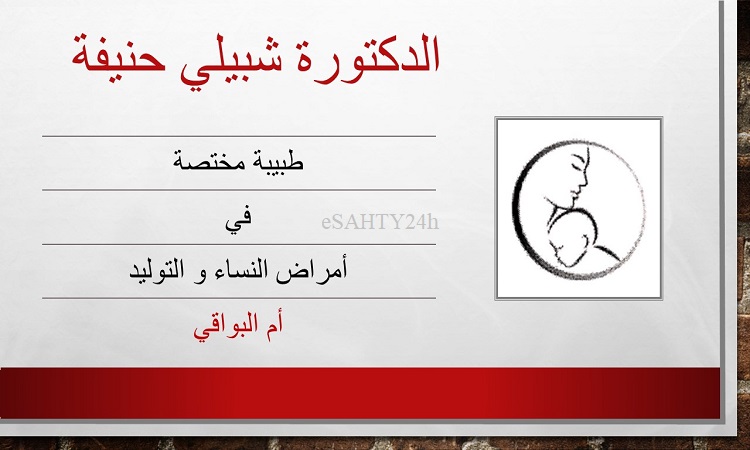 الدكتورة شبيلي حنيفة

طبيبة مختصة

في

eSAHTY24h

أمراض النساء و التوليد

أم البواقي